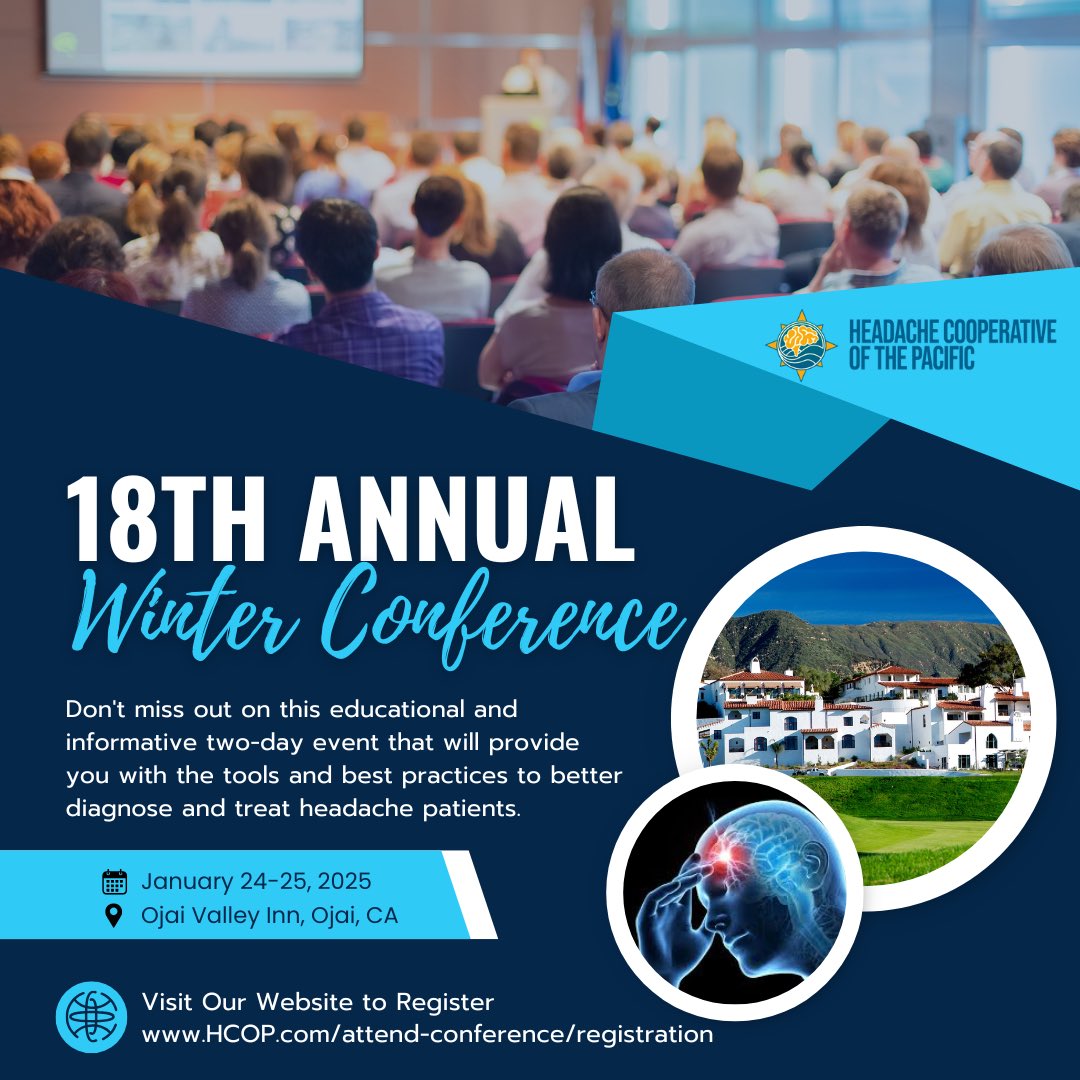 HEADACHE COOPERATIVE OF THE PACIFIC

18TH ANNUAL
Winter Conference

Don't miss out on this educational and informative two-day event that will provide you with the tools and best practices to better diagnose and treat headache patients.

January 24-25, 2025
Ojai Valley Inn, Ojai, CA

Visit Our Website to Register
www.HCOP.com/attend-conference/registration